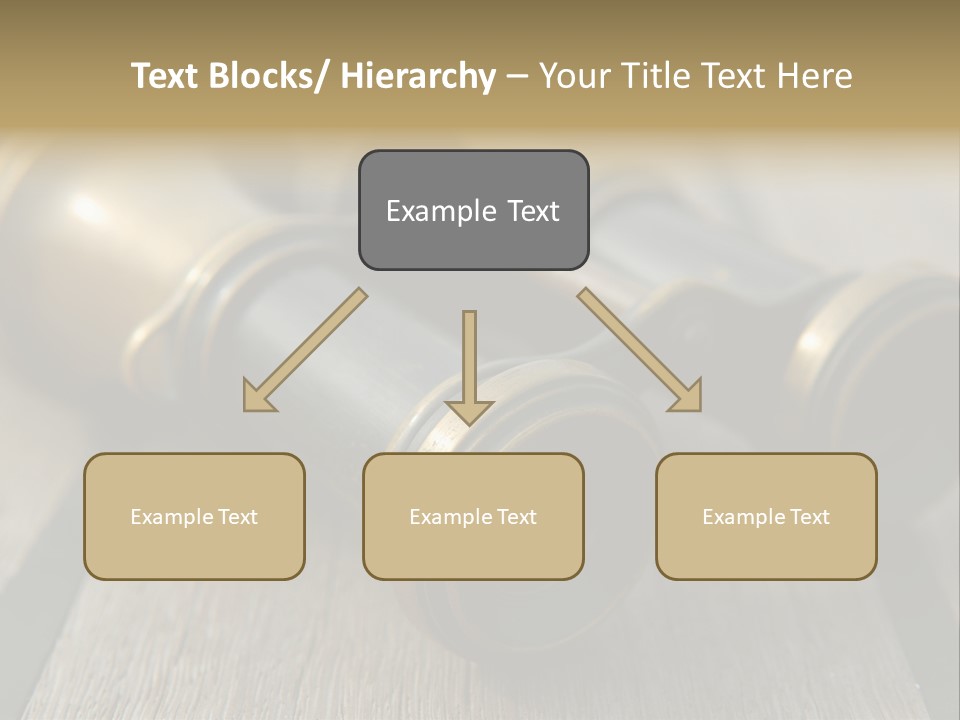 Text Blocks/ Hierarchy – Your Title Text Here

Example Text

Example Text

Example Text

Example Text